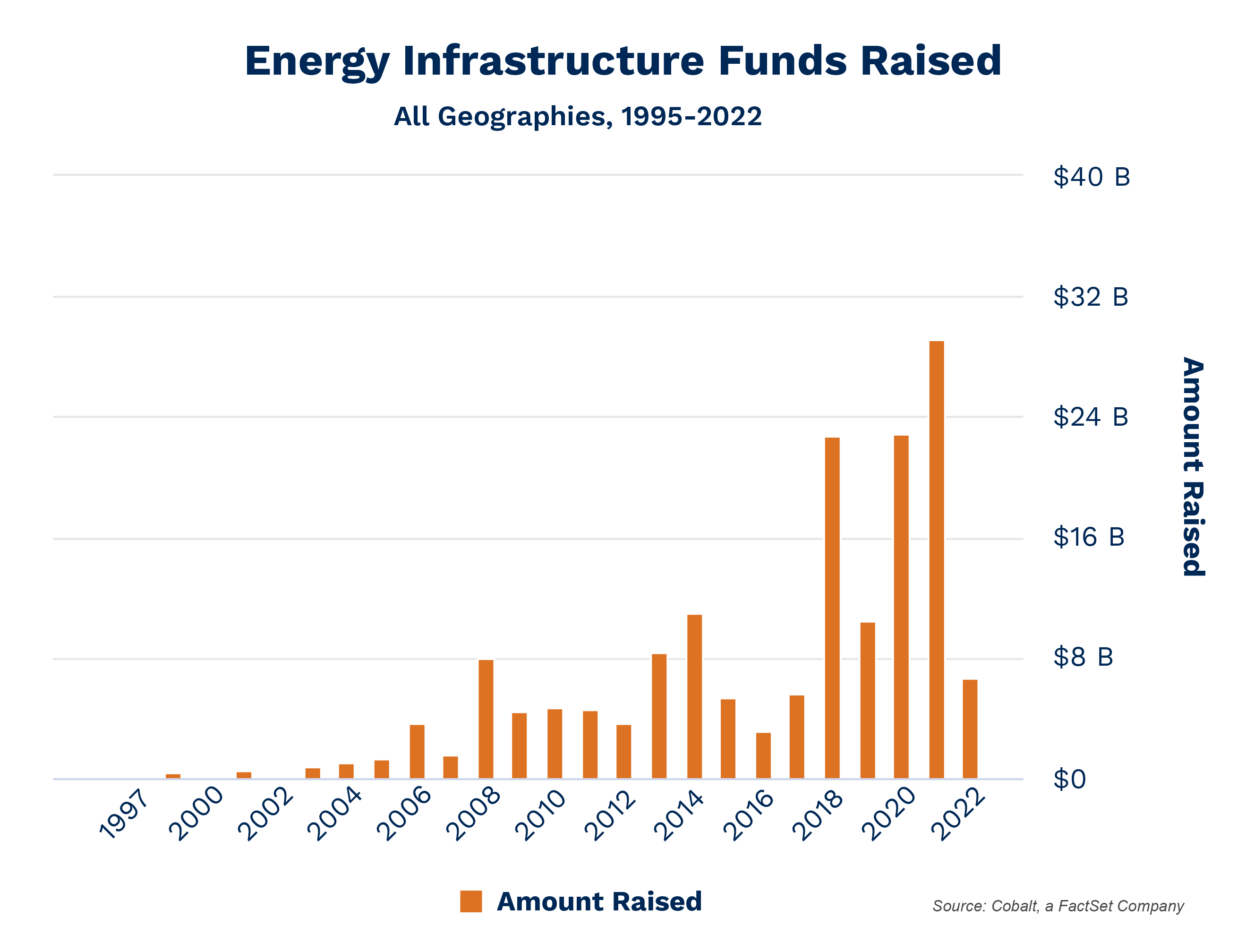 Energy Infrastructure Funds Raised

All Geographies, 1995-2022

$40 B
$32 B
$24 B
$16 B
$8 B
$0

Amount Raised

1997
2000
2002
2004
2006
2008
2010
2012
2014
2016
2018
2020
2022

Amount Raised

Source: Cobalt, a FactSet Company